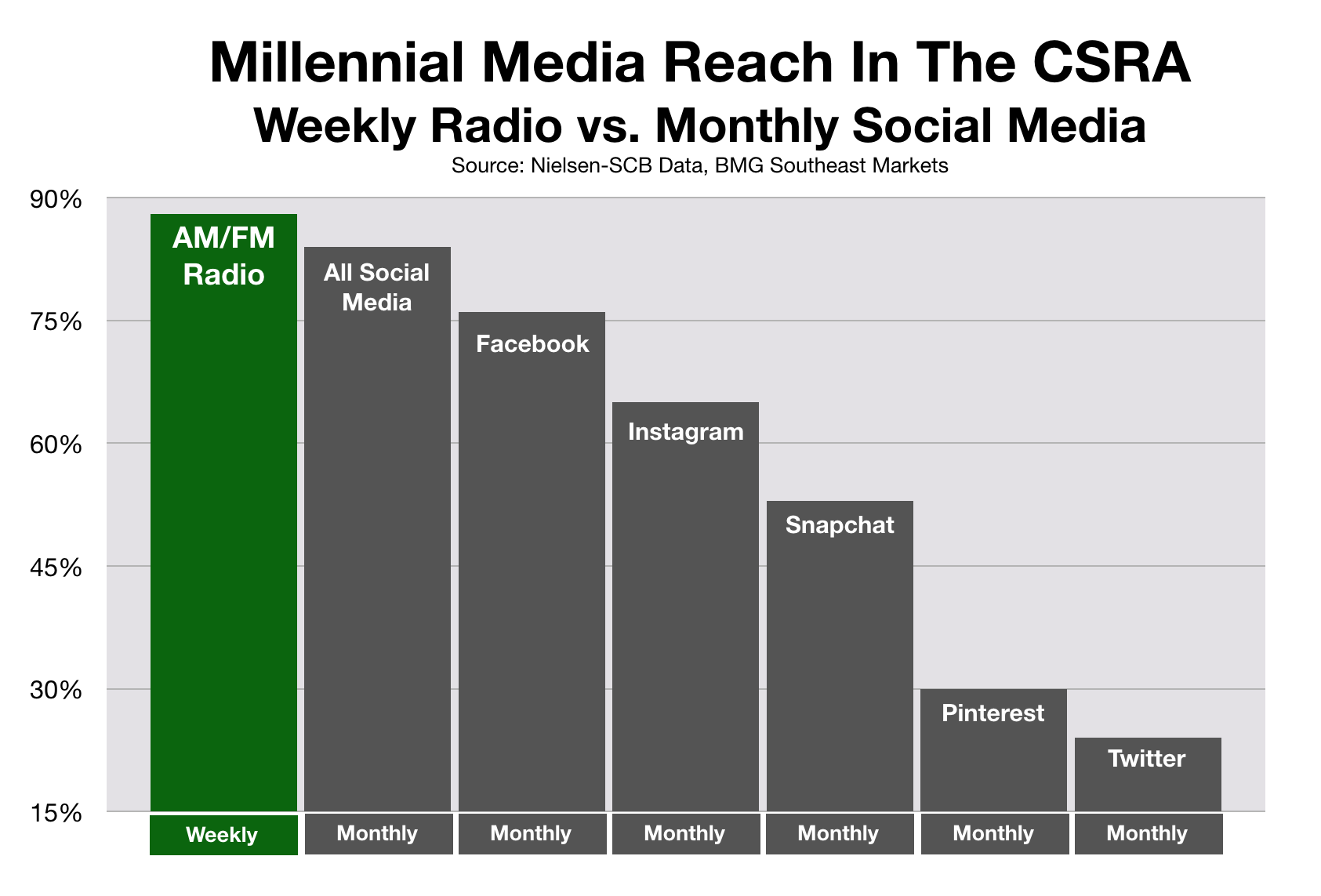 Millennial Media Reach In The CSRA
Weekly Radio vs. Monthly Social Media
Source: Nielsen-SCB Data, BMG Southeast Markets

90%
75%
60%
45%
30%
15%

AM/FM Radio
All Social Media
Facebook
Instagram
Snapchat
Pinterest
Twitter

Weekly
Monthly
Monthly
Monthly
Monthly
Monthly
Monthly